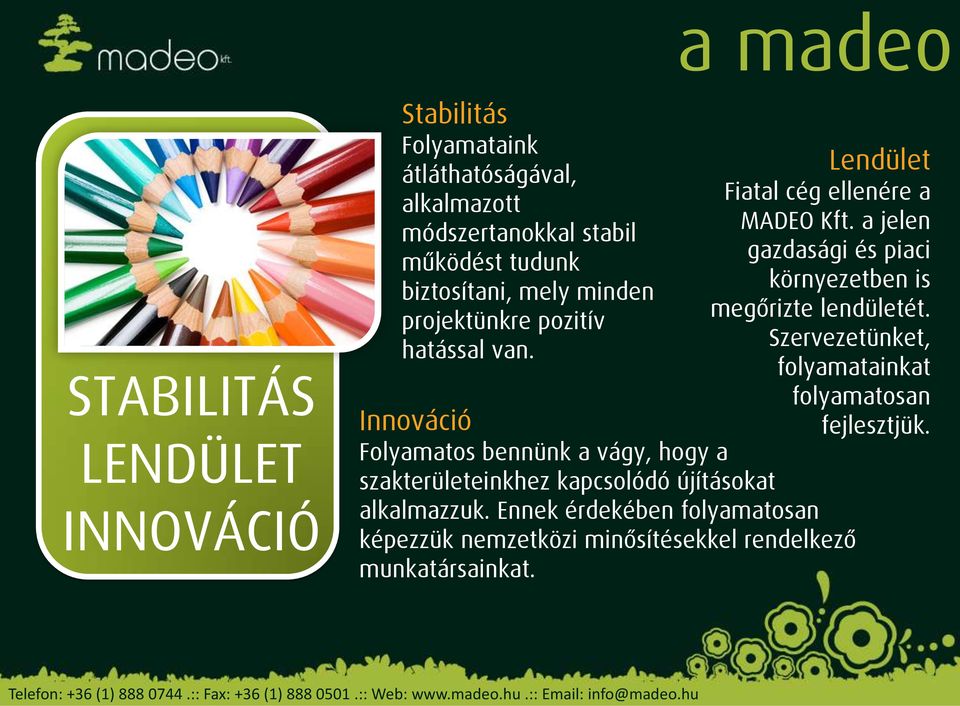 madeo kft.

a madeo

STABILITÁS
LENDÜLET
INNOVÁCIÓ

Stabilitás
Folyamataink átláthatóságával, alkalmazott módszertanokkal stabil működést tudunk biztosítani, mely minden projektünkre pozitív hatással van.

Lendület
Fiatal cég ellenére a MADEO Kft. a jelen gazdasági és piaci környezetben is megőrizte lendületét. Szervezetünket, folyamatainkat folyamatosan fejlesztjük.

Innováció
Folyamatos bennünk a vágy, hogy a szakterületeinkhez kapcsolódó újításokat alkalmazzuk. Ennek érdekében folyamatosan képezzük nemzetközi minősítésekkel rendelkező munkatársainkat.

Telefon: +36 (1) 888 0744 .:: Fax: +36 (1) 888 0501 .:: Web: www.madeo.hu .:: Email: info@madeo.hu